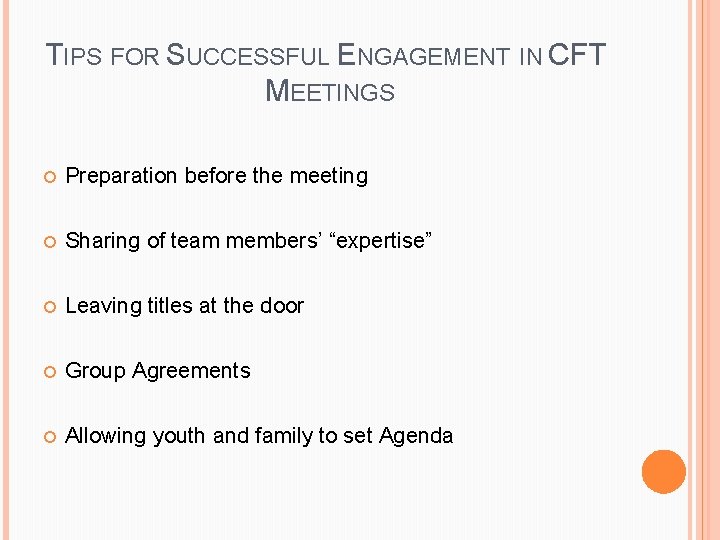 TIPS FOR SUCCESSFUL ENGAGEMENT IN CFT MEETINGS

Preparation before the meeting

Sharing of team members' "expertise"

Leaving titles at the door

Group Agreements

Allowing youth and family to set Agenda